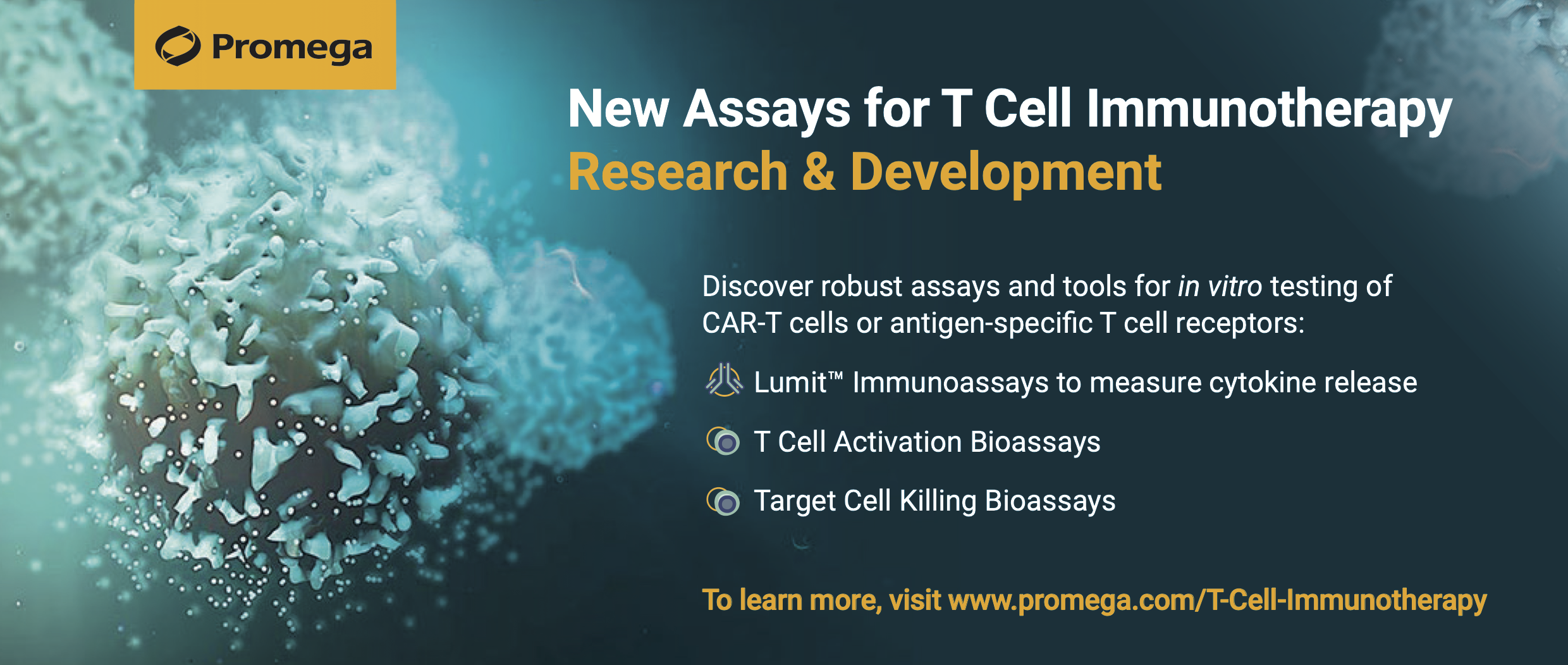 Promega

New Assays for T Cell Immunotherapy
Research & Development

Discover robust assays and tools for in vitro testing of CAR-T cells or antigen-specific T cell receptors:

Lumit™ Immunoassays to measure cytokine release

T Cell Activation Bioassays

Target Cell Killing Bioassays

To learn more, visit www.promega.com/T-Cell-Immunotherapy